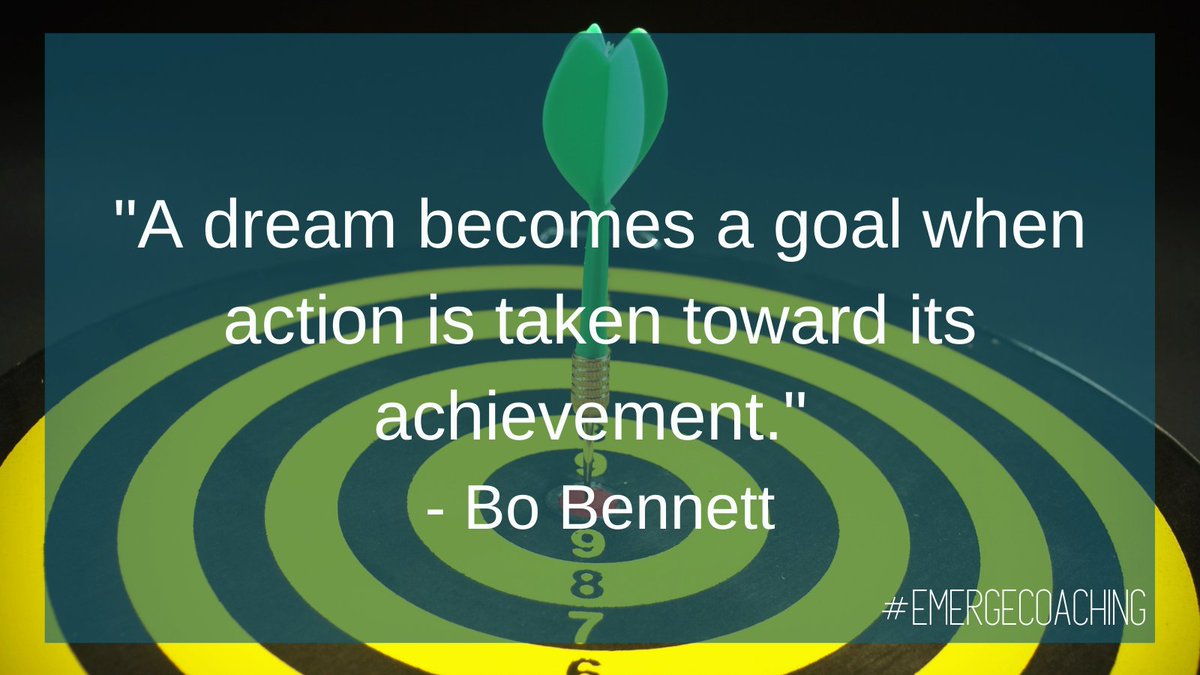 "A dream becomes a goal when action is taken toward its achievement."
- Bo Bennett

9
8
7
6

#EMERGECOACHING